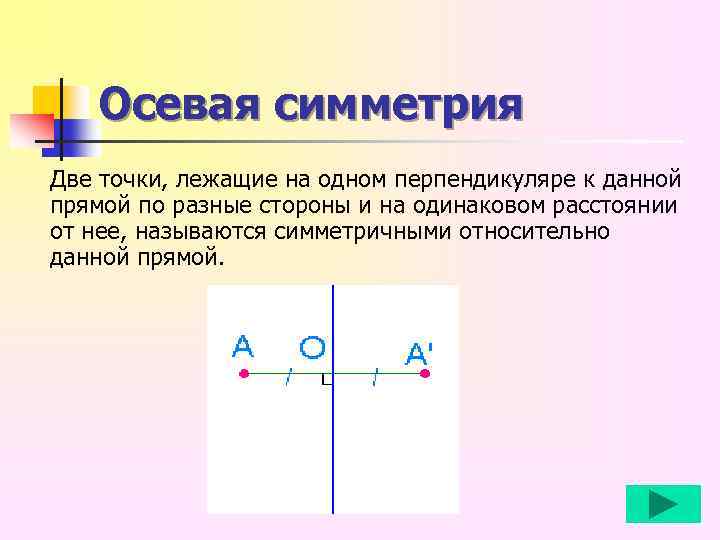 Осевая симметрия

Две точки, лежащие на одном перпендикуляре к данной прямой по разные стороны и на одинаковом расстоянии от нее, называются симметричными относительно данной прямой.

A O A'